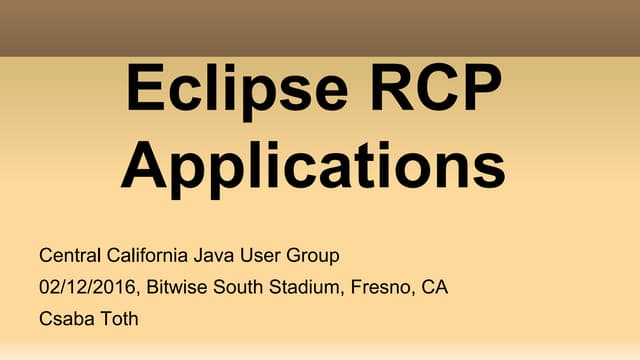 Eclipse RCP Applications

Central California Java User Group
02/12/2016, Bitwise South Stadium, Fresno, CA
Csaba Toth